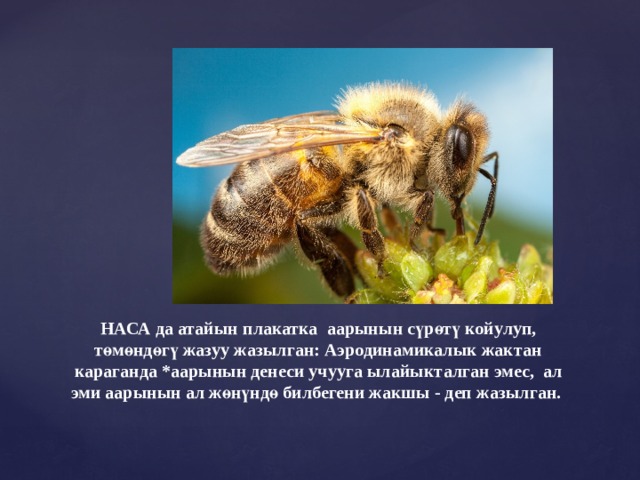 НАСА да атайын плакатка аарынын сүрөтү койулуп, төмөндөгү жазуу жазылган: Аэродинамикалык жактан караганда *аарынын денеси учууга ылайыкталган эмес, ал эми аарынын ал жөнүндө билбегени жакшы - деп жазылган.